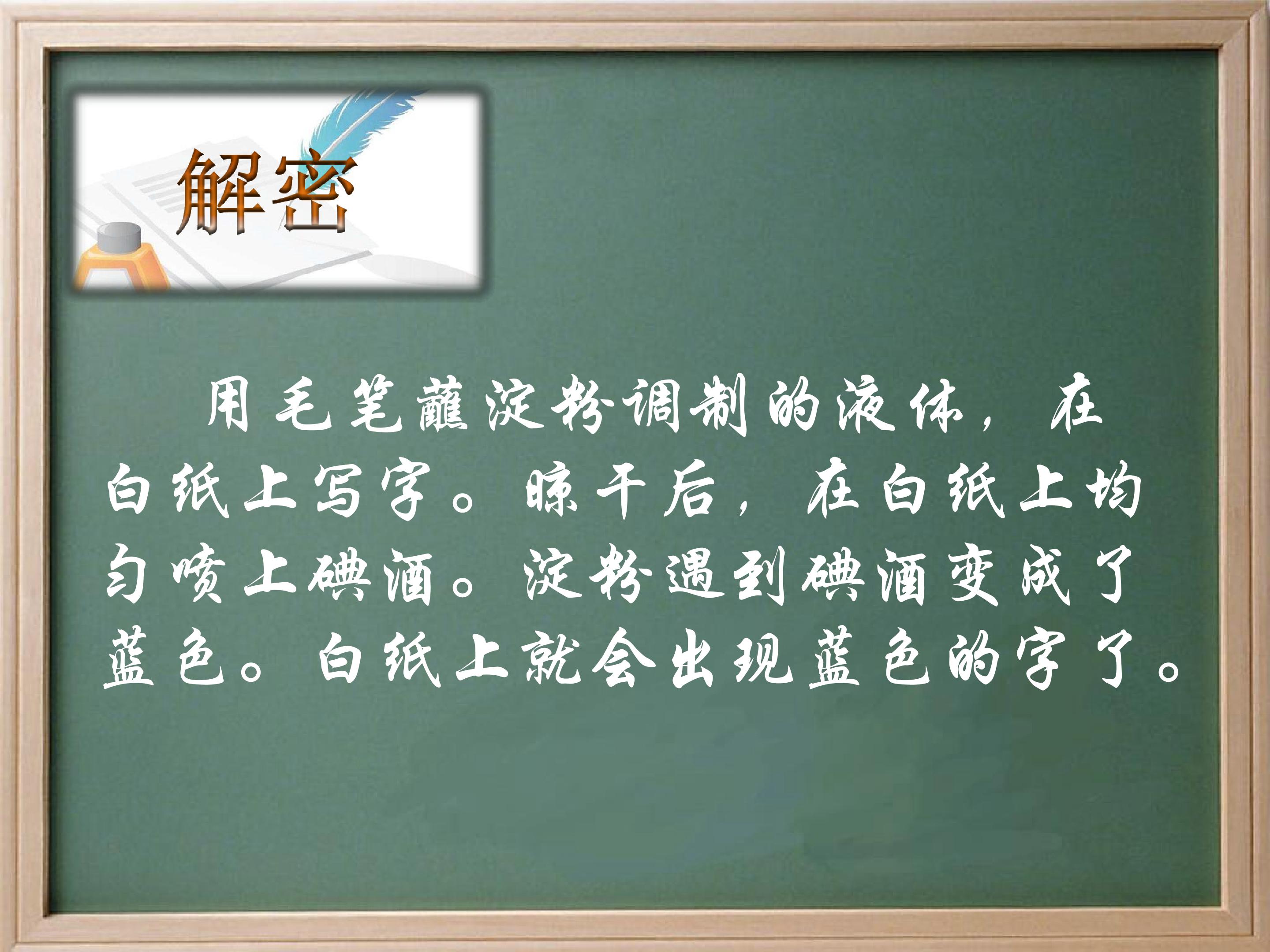 解密

用毛笔蘸淀粉调制的液体，在白纸上写字。晾干后，在白纸上均匀喷上碘酒。淀粉遇到碘酒变成了蓝色。白纸上就会出现蓝色的字了。